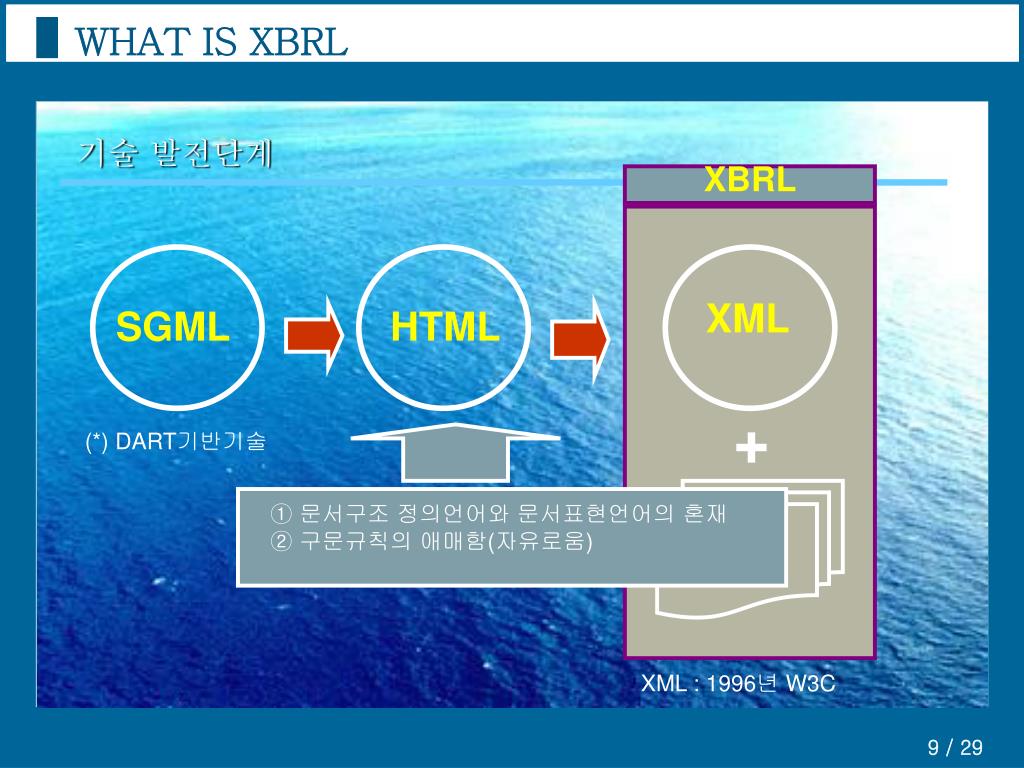 WHAT IS XBRL

기술 발전단계

XBRL

SGML

HTML

XML

(*) DART기반기술

+

① 문서구조 정의언어와 문서표현언어의 혼재
② 구문규칙의 애매함(자유로움)

XML : 1996년 W3C

9 / 29